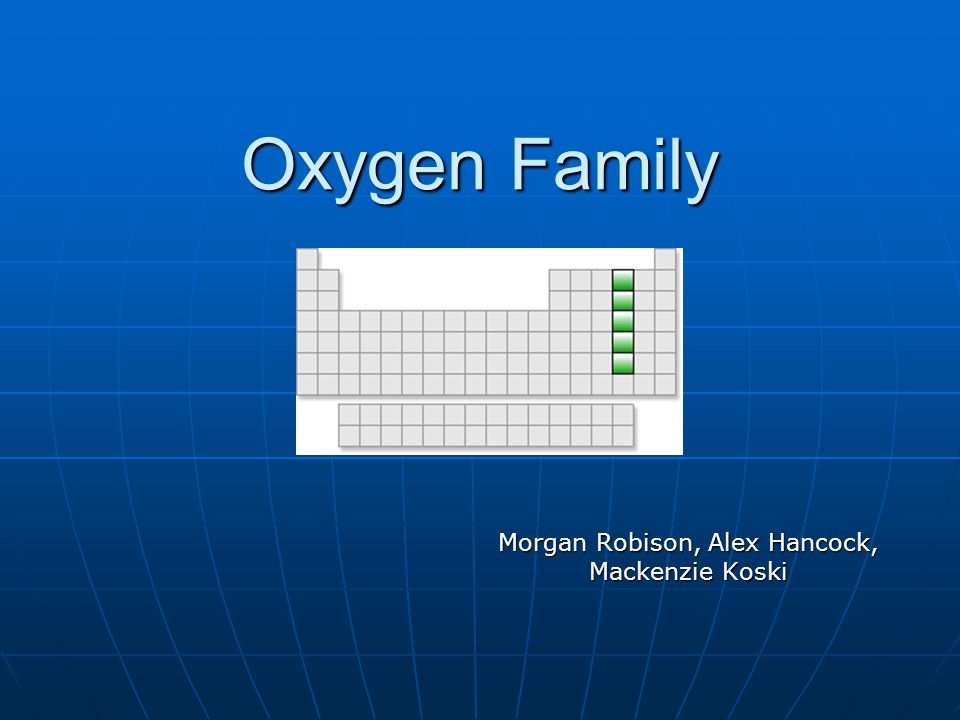 Oxygen Family

Morgan Robison, Alex Hancock, Mackenzie Koski